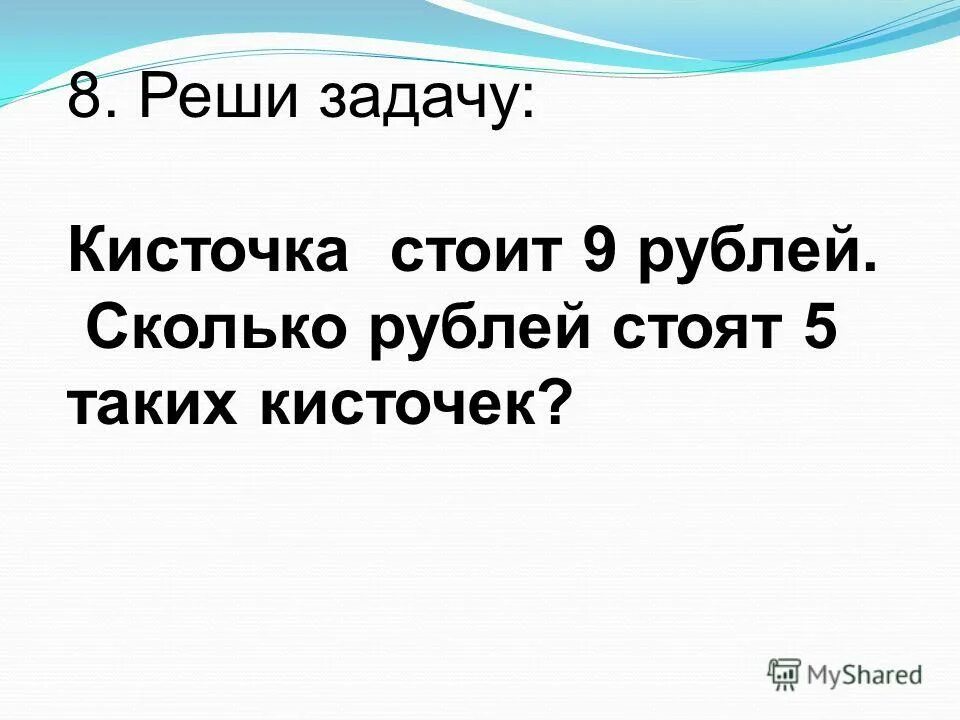 8. Реши задачу:

Кисточка стоит 9 рублей. Сколько рублей стоят 5 таких кисточек?

MyShared